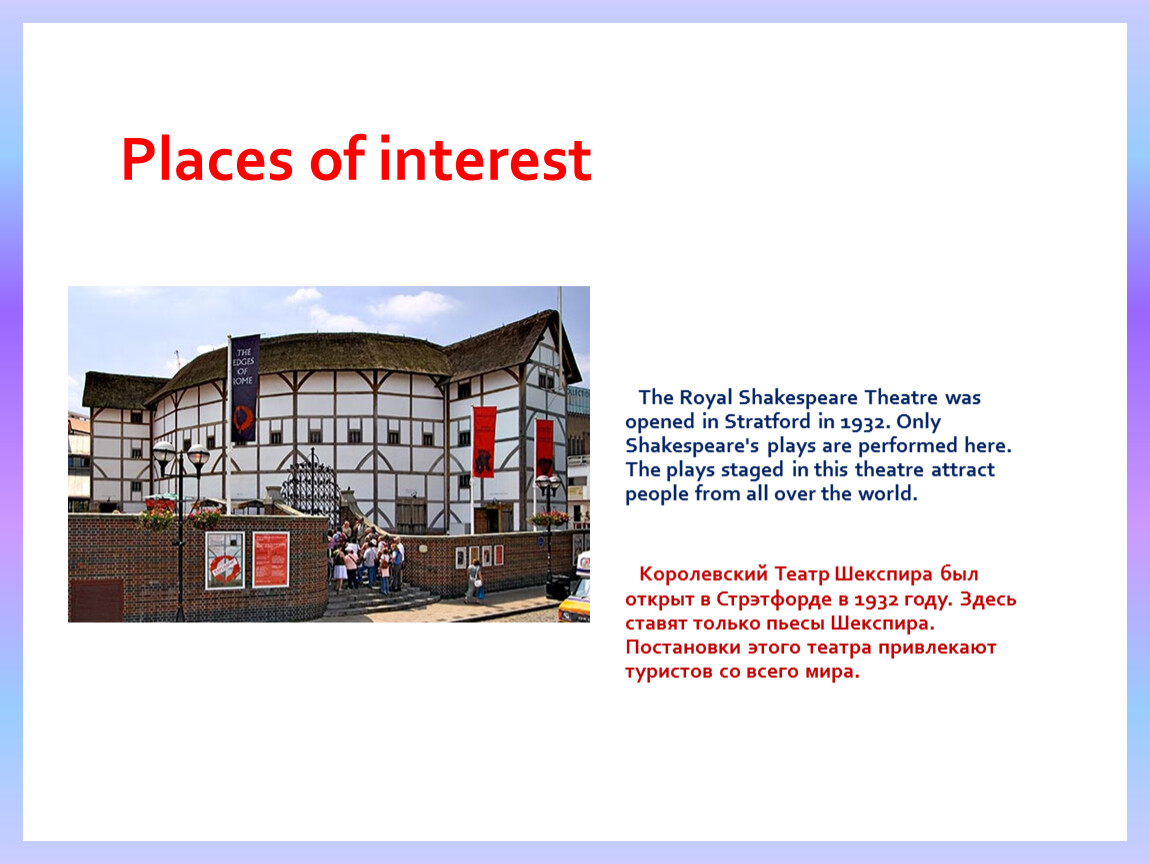 Places of interest

THE EDGES OF ROME

The Royal Shakespeare Theatre was opened in Stratford in 1932. Only Shakespeare's plays are performed here. The plays staged in this theatre attract people from all over the world.

Королевский Театр Шекспира был открыт в Стрэтфорде в 1932 году. Здесь ставят только пьесы Шекспира. Постановки этого театра привлекают туристов со всего мира.